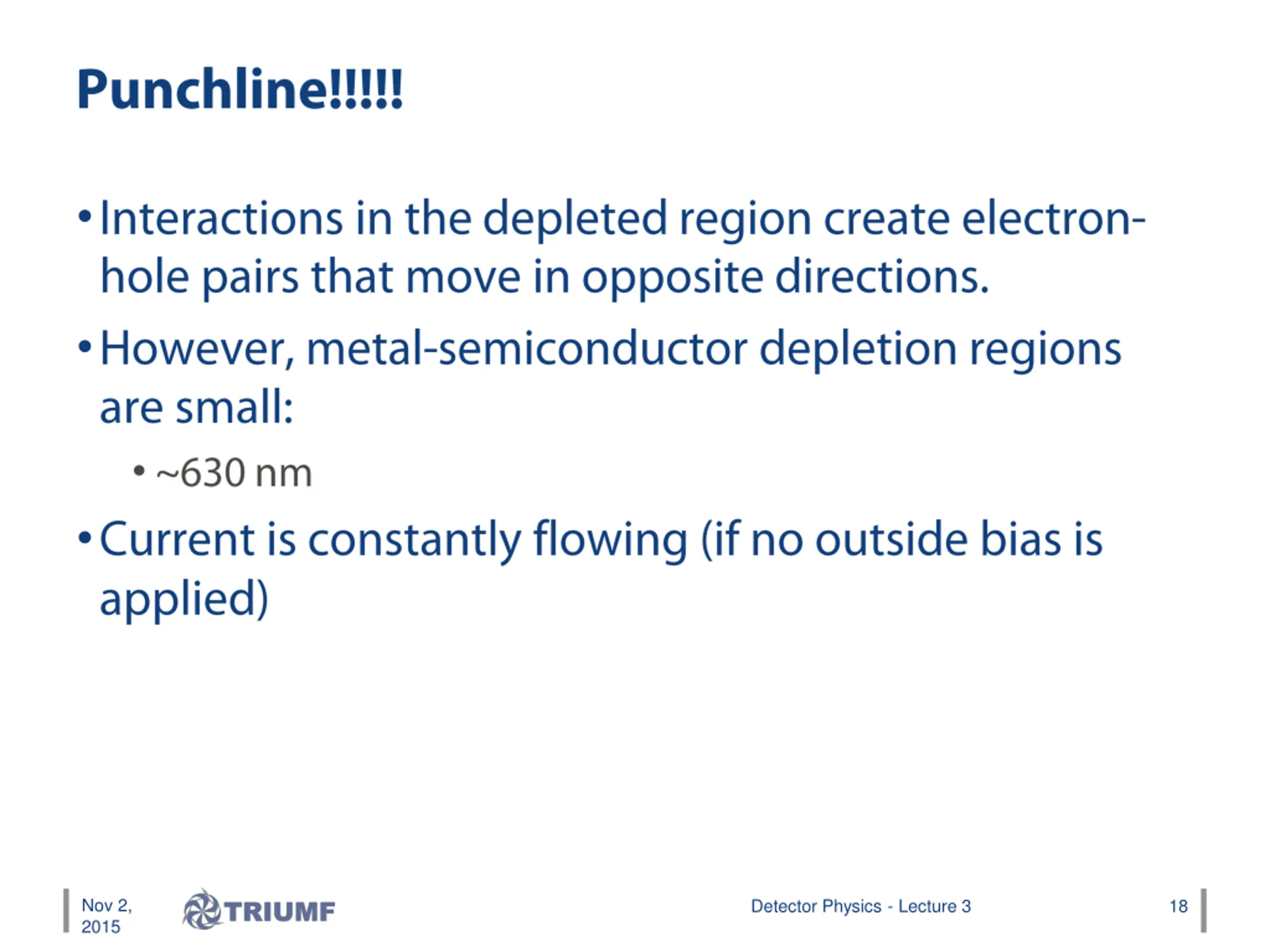 Punchline!!!!!

• Interactions in the depleted region create electron-hole pairs that move in opposite directions.

• However, metal-semiconductor depletion regions are small:

• ~630 nm

• Current is constantly flowing (if no outside bias is applied)

Nov 2, 2015 TRIUMF Detector Physics - Lecture 3 18